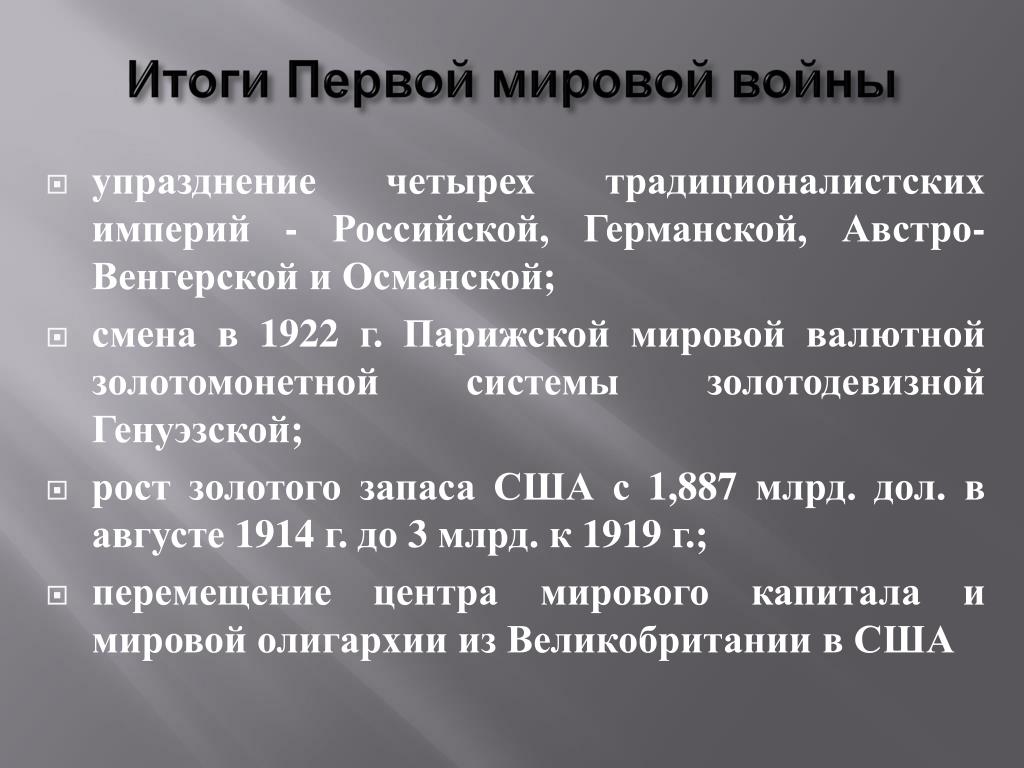 Итоги Первой мировой войны

упразднение четырех традиционалистских империй - Российской, Германской, Австро-Венгерской и Османской;

смена в 1922 г. Парижской мировой валютной золотомонетной системы золотодевизной Генуэзской;

рост золотого запаса США с 1,887 млрд. дол. в августе 1914 г. до 3 млрд. к 1919 г.;

перемещение центра мирового капитала и мировой олигархии из Великобритании в США